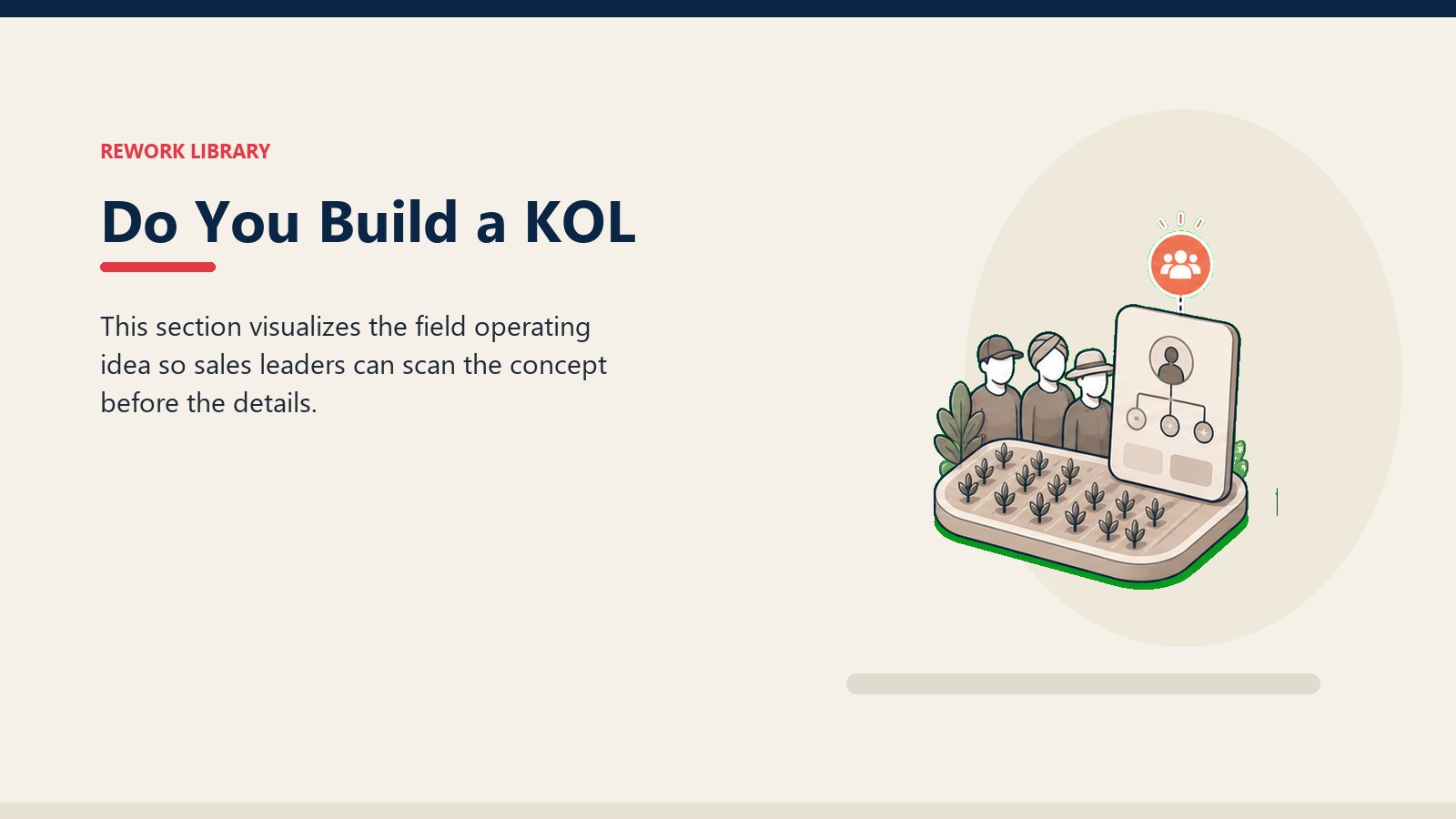 REWORK LIBRARY

Do You Build a KOL

This section visualizes the field operating idea so sales leaders can scan the concept before the details.